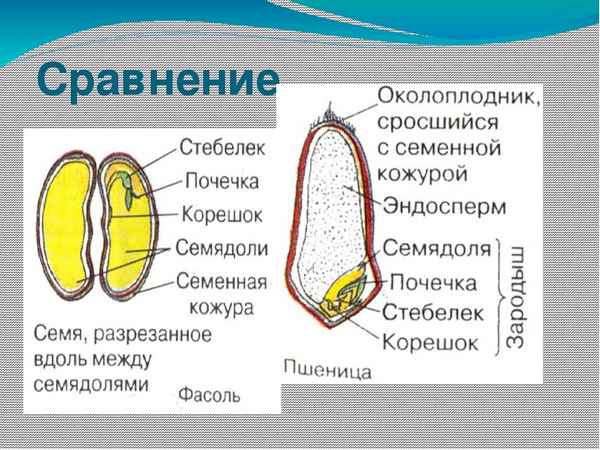 Сравнение

Стебелек
Почечка
Корешок
Семядоли
Семенная кожура
Семя, разрезанное вдоль между семядолями
Фасоль

Околоплодник, сросшийся с семенной кожурой
Эндосперм
Семядоля
Почечка
Стебелек
Корешок
Зародыш
Пшеница